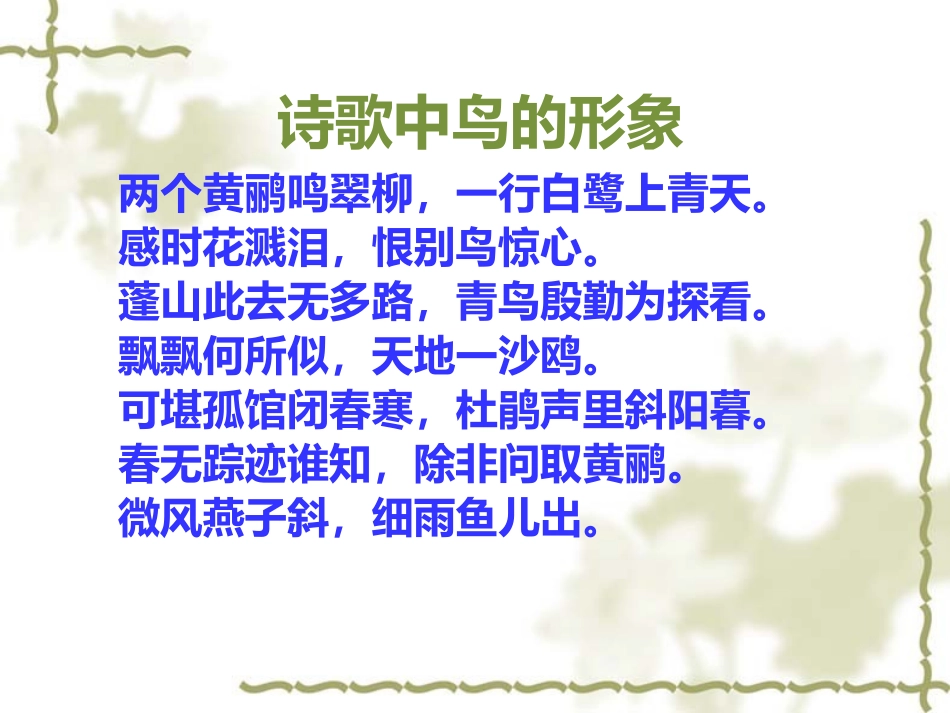 诗歌中鸟的形象

两个黄鹂鸣翠柳，一行白鹭上青天。
感时花溅泪，恨别鸟惊心。
蓬山此去无多路，青鸟殷勤为探看。
飘飘何所似，天地一沙鸥。
可堪孤馆闭春寒，杜鹃声里斜阳暮。
春无踪迹谁知，除非问取黄鹂。
微风燕子斜，细雨鱼儿出。